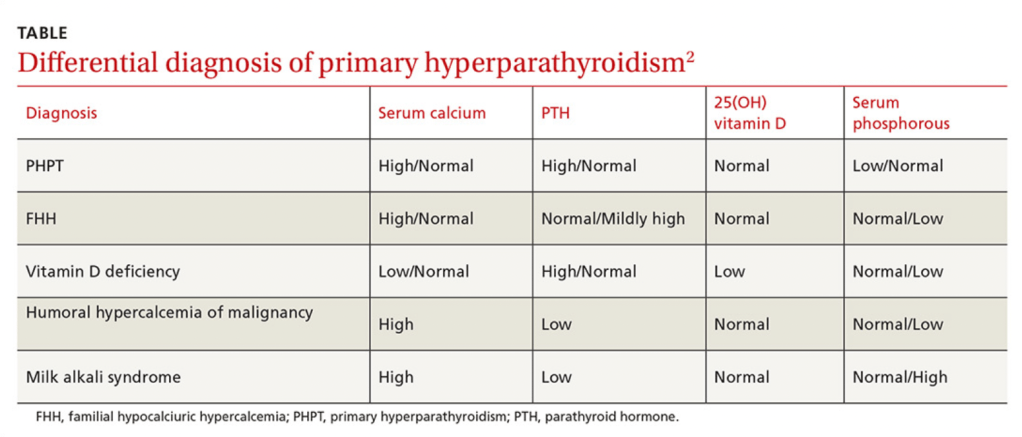 TABLE
Differential diagnosis of primary hyperparathyroidism$^2$

| Diagnosis | Serum calcium | PTH | 25(OH) vitamin D | Serum phosphorous |
|---|---|---|---|---|
| PHPT | High/Normal | High/Normal | Normal | Low/Normal |
| FHH | High/Normal | Normal/Mildly high | Normal | Normal/Low |
| Vitamin D deficiency | Low/Normal | High/Normal | Low | Normal/Low |
| Humoral hypercalcemia of malignancy | High | Low | Normal | Normal/Low |
| Milk alkali syndrome | High | Low | Normal | Normal/High |

FHH, familial hypocalciuric hypercalcemia; PHPT, primary hyperparathyroidism; PTH, parathyroid hormone.